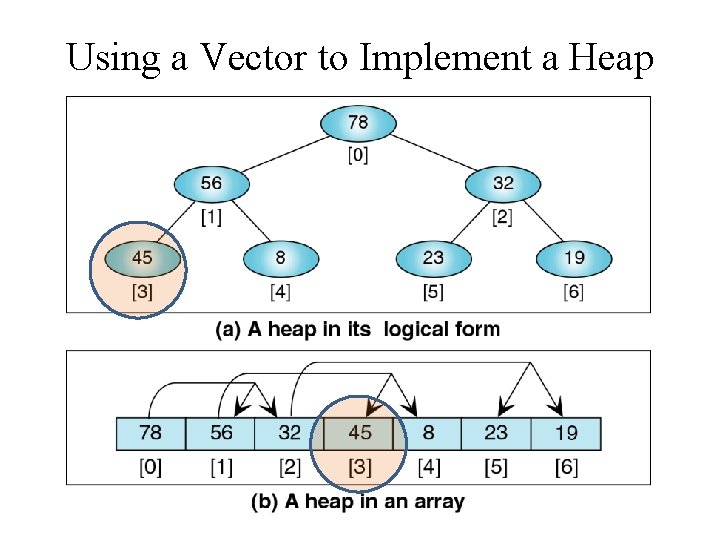 Using a Vector to Implement a Heap

78
[0]
56
[1]
32
[2]
45
[3]
8
[4]
23
[5]
19
[6]

(a) A heap in its logical form

| 78 | 56 | 32 | 45 | 8 | 23 | 19 |
|---|---|---|---|---|---|---|
| [0] | [1] | [2] | [3] | [4] | [5] | [6] |

(b) A heap in an array